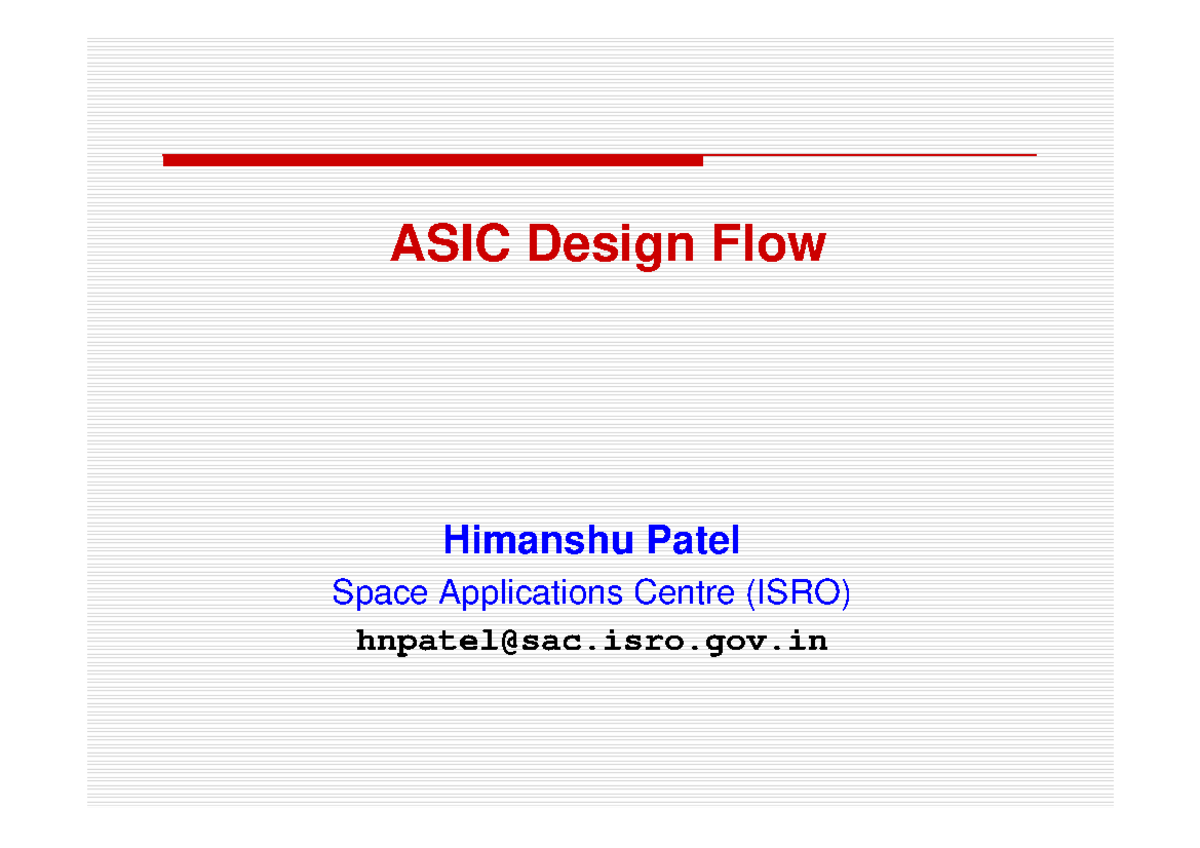 ASIC Design Flow

Himanshu Patel

Space Applications Centre (ISRO)

hnpatel@sac.isro.gov.in